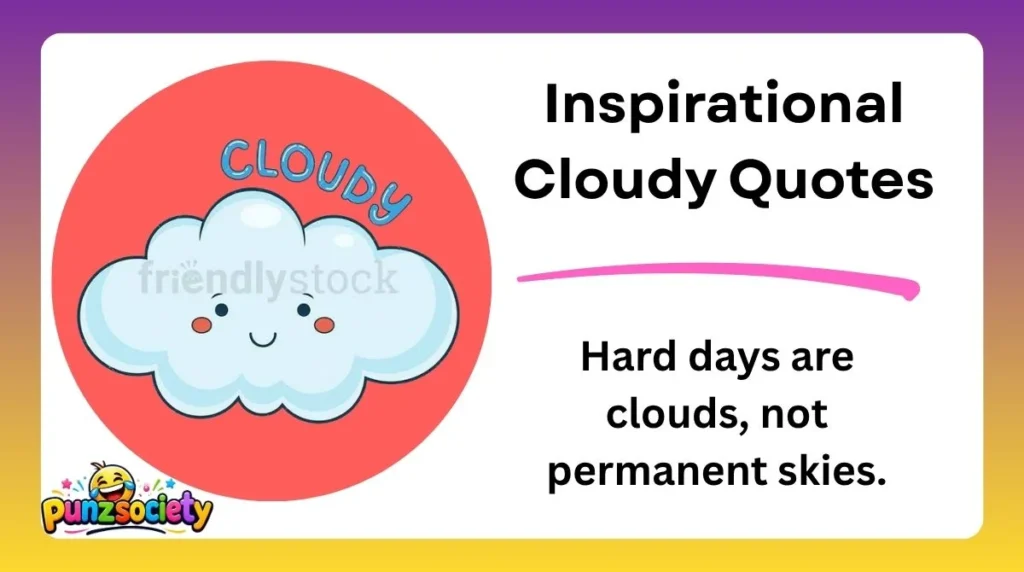 CLOUDY

friendlystock

Inspirational Cloudy Quotes

Hard days are clouds, not permanent skies.

punzsociety